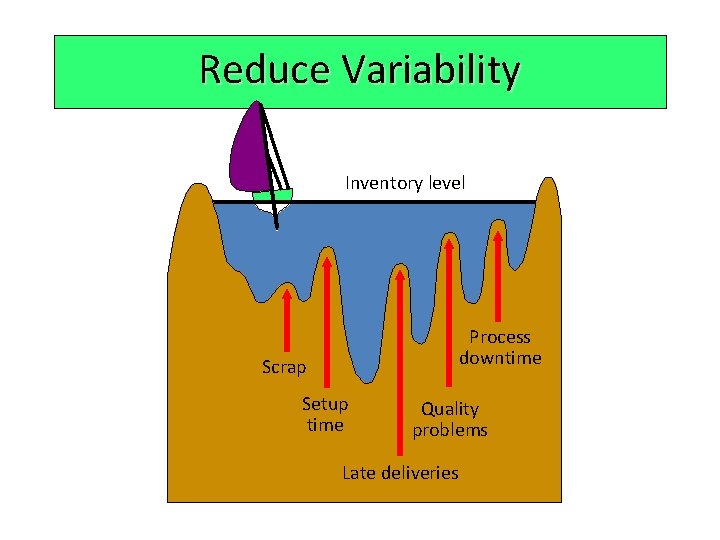 Reduce Variability

Inventory level

Scrap

Setup time

Late deliveries

Quality problems

Process downtime